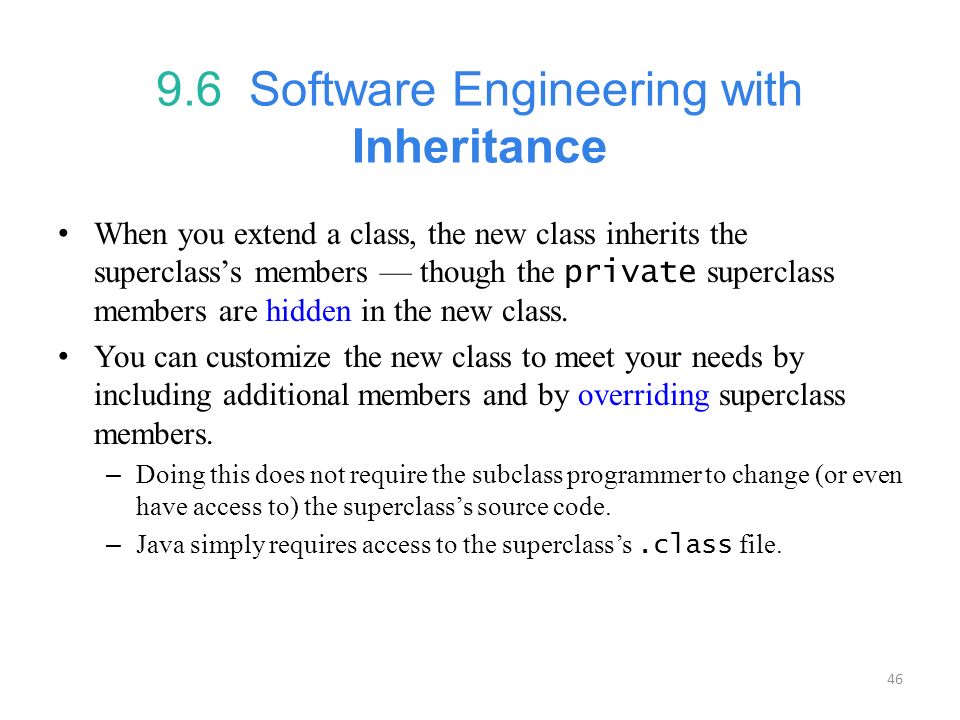 9.6 Software Engineering with Inheritance

• When you extend a class, the new class inherits the superclass's members — though the private superclass members are hidden in the new class.

• You can customize the new class to meet your needs by including additional members and by overriding superclass members.

– Doing this does not require the subclass programmer to change (or even have access to) the superclass's source code.

– Java simply requires access to the superclass's .class file.

46